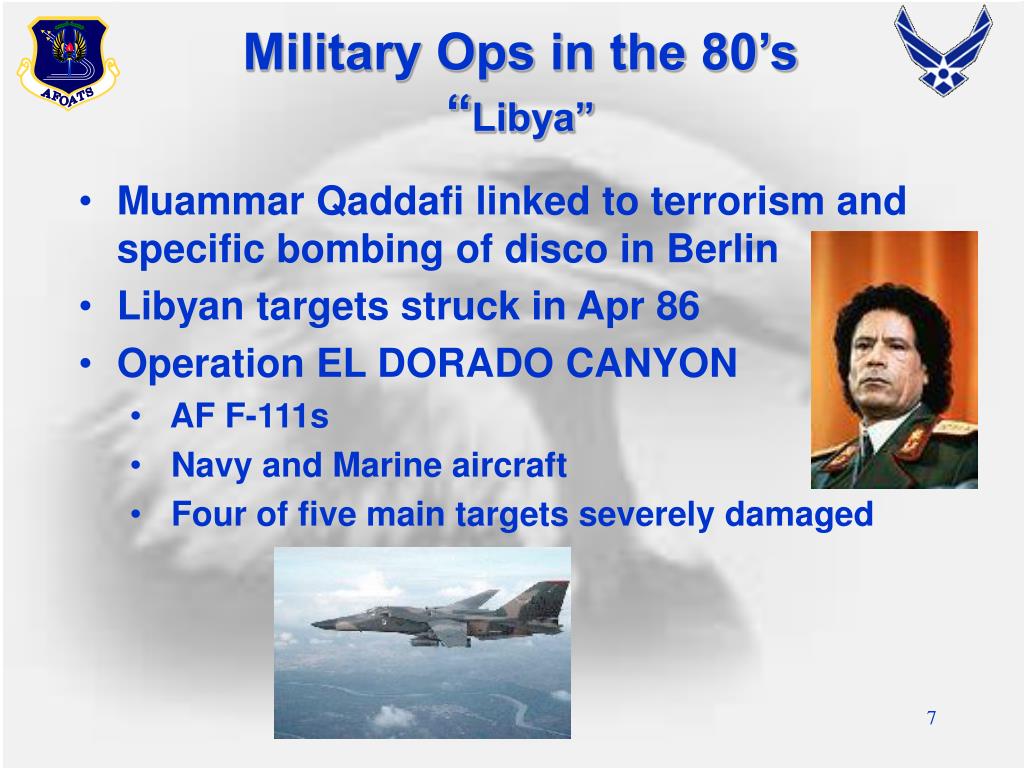 AFOATS

Military Ops in the 80’s
“Libya”

• Muammar Qaddafi linked to terrorism and specific bombing of disco in Berlin
• Libyan targets struck in Apr 86
• Operation EL DORADO CANYON
  • AF F-111s
  • Navy and Marine aircraft
  • Four of five main targets severely damaged

7